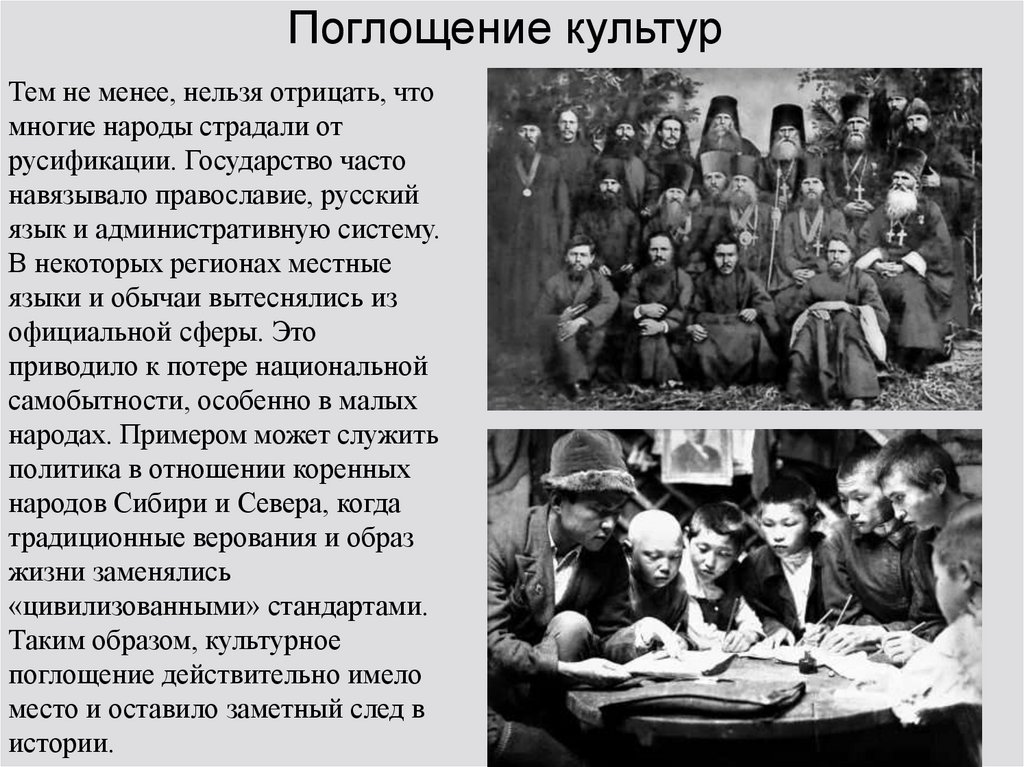 Поглощение культур

Тем не менее, нельзя отрицать, что многие народы страдали от русификации. Государство часто навязывало православие, русский язык и административную систему. В некоторых регионах местные языки и обычаи вытеснялись из официальной сферы. Это приводило к потере национальной самобытности, особенно в малых народах. Примером может служить политика в отношении коренных народов Сибири и Севера, когда традиционные верования и образ жизни заменялись «цивилизованными» стандартами. Таким образом, культурное поглощение действительно имело место и оставило заметный след в истории.